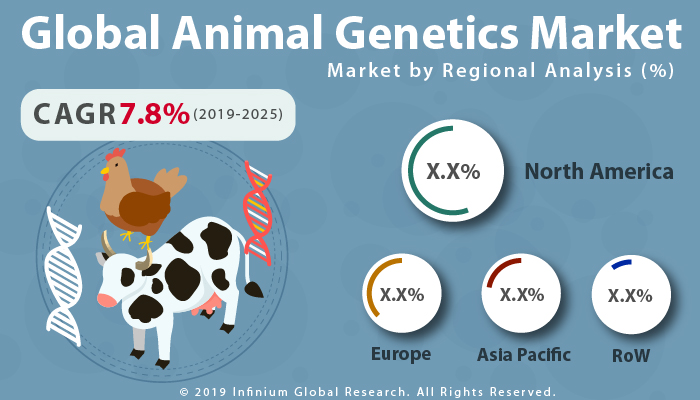 Global Animal Genetics Market
Market by Regional Analysis (%)

CAGR 7.8% (2019-2025)

X.X%
North America

X.X%
Europe

X.X%
Asia Pacific

X.X%
RoW

© 2019 Infinium Global Research. All Rights Reserved.